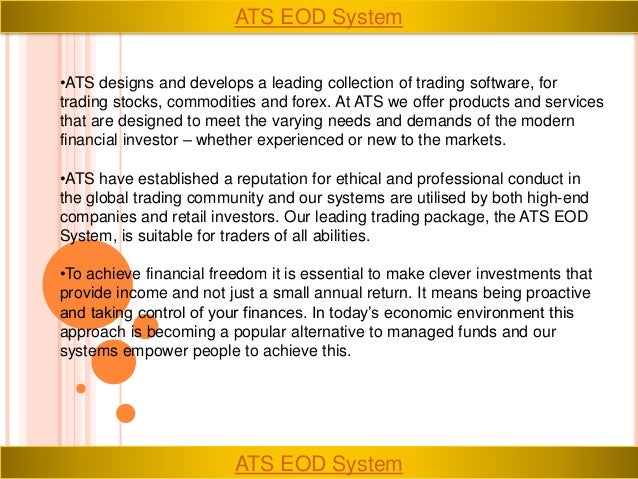 ATS EOD System

•ATS designs and develops a leading collection of trading software, for trading stocks, commodities and forex. At ATS we offer products and services that are designed to meet the varying needs and demands of the modern financial investor – whether experienced or new to the markets.

•ATS have established a reputation for ethical and professional conduct in the global trading community and our systems are utilised by both high-end companies and retail investors. Our leading trading package, the ATS EOD System, is suitable for traders of all abilities.

•To achieve financial freedom it is essential to make clever investments that provide income and not just a small annual return. It means being proactive and taking control of your finances. In today's economic environment this approach is becoming a popular alternative to managed funds and our systems empower people to achieve this.

ATS EOD System